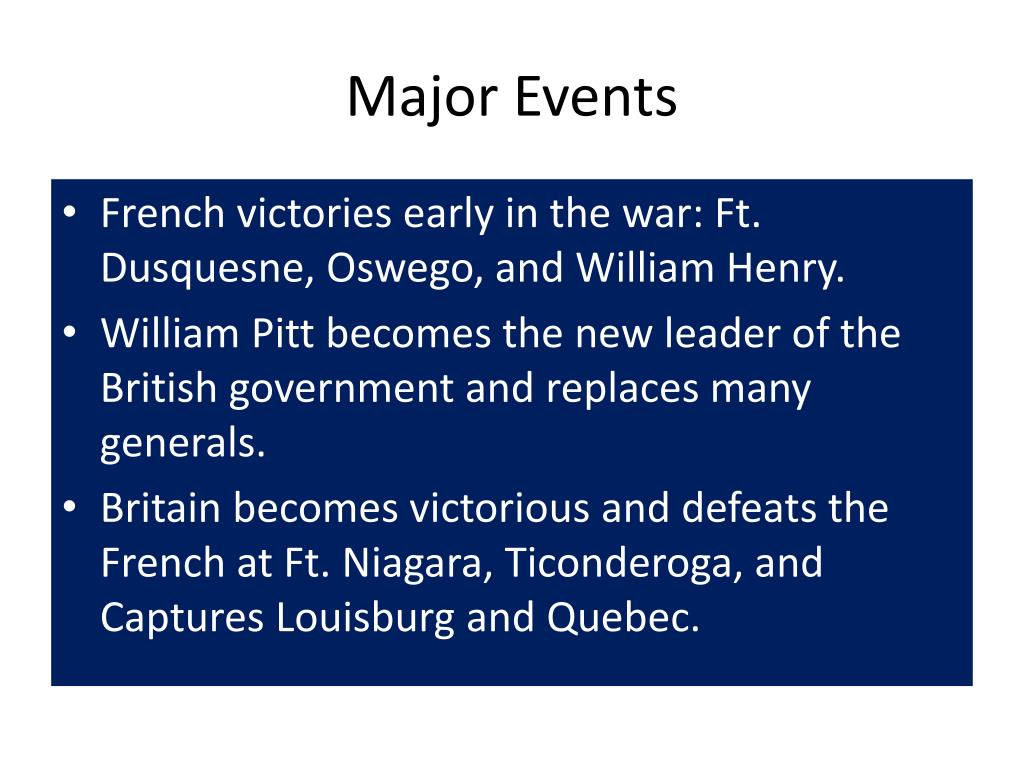 Major Events

• French victories early in the war: Ft. Dusquesne, Oswego, and William Henry.
• William Pitt becomes the new leader of the British government and replaces many generals.
• Britain becomes victorious and defeats the French at Ft. Niagara, Ticonderoga, and Captures Louisburg and Quebec.